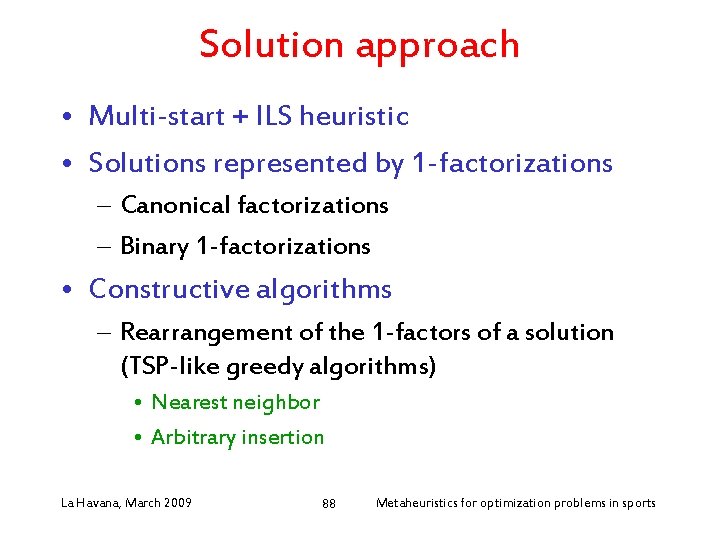 Solution approach

• Multi-start + ILS heuristic
• Solutions represented by 1-factorizations
– Canonical factorizations
– Binary 1-factorizations
• Constructive algorithms
– Rearrangement of the 1-factors of a solution (TSP-like greedy algorithms)
• Nearest neighbor
• Arbitrary insertion

La Havana, March 2009 88 Metaheuristics for optimization problems in sports